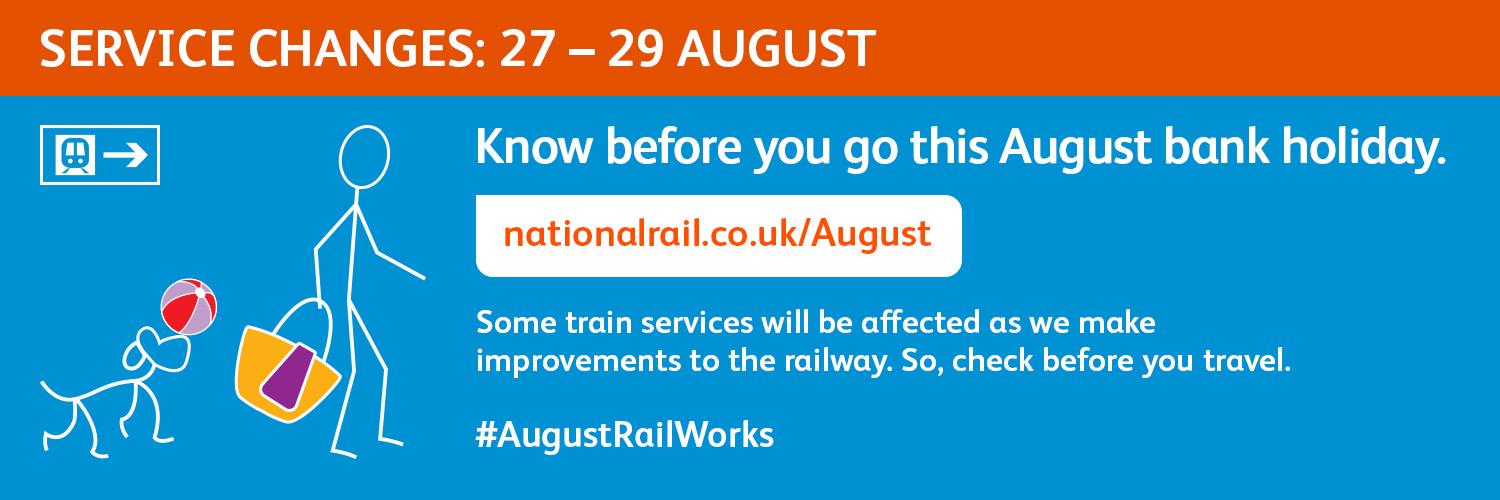 SERVICE CHANGES: 27 – 29 AUGUST

Know before you go this August bank holiday.

nationalrail.co.uk/August

Some train services will be affected as we make improvements to the railway. So, check before you travel.

#AugustRailWorks